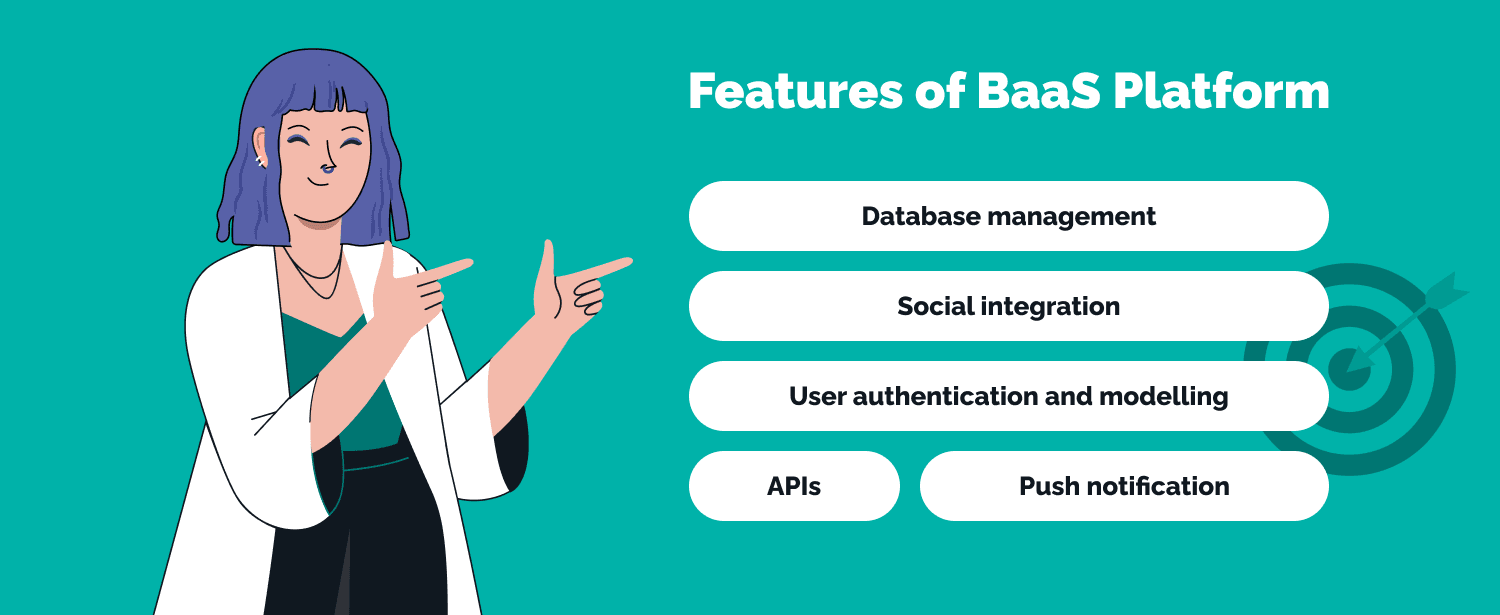 Features of BaaS Platform

Database management

Social integration

User authentication and modelling

APIs

Push notification